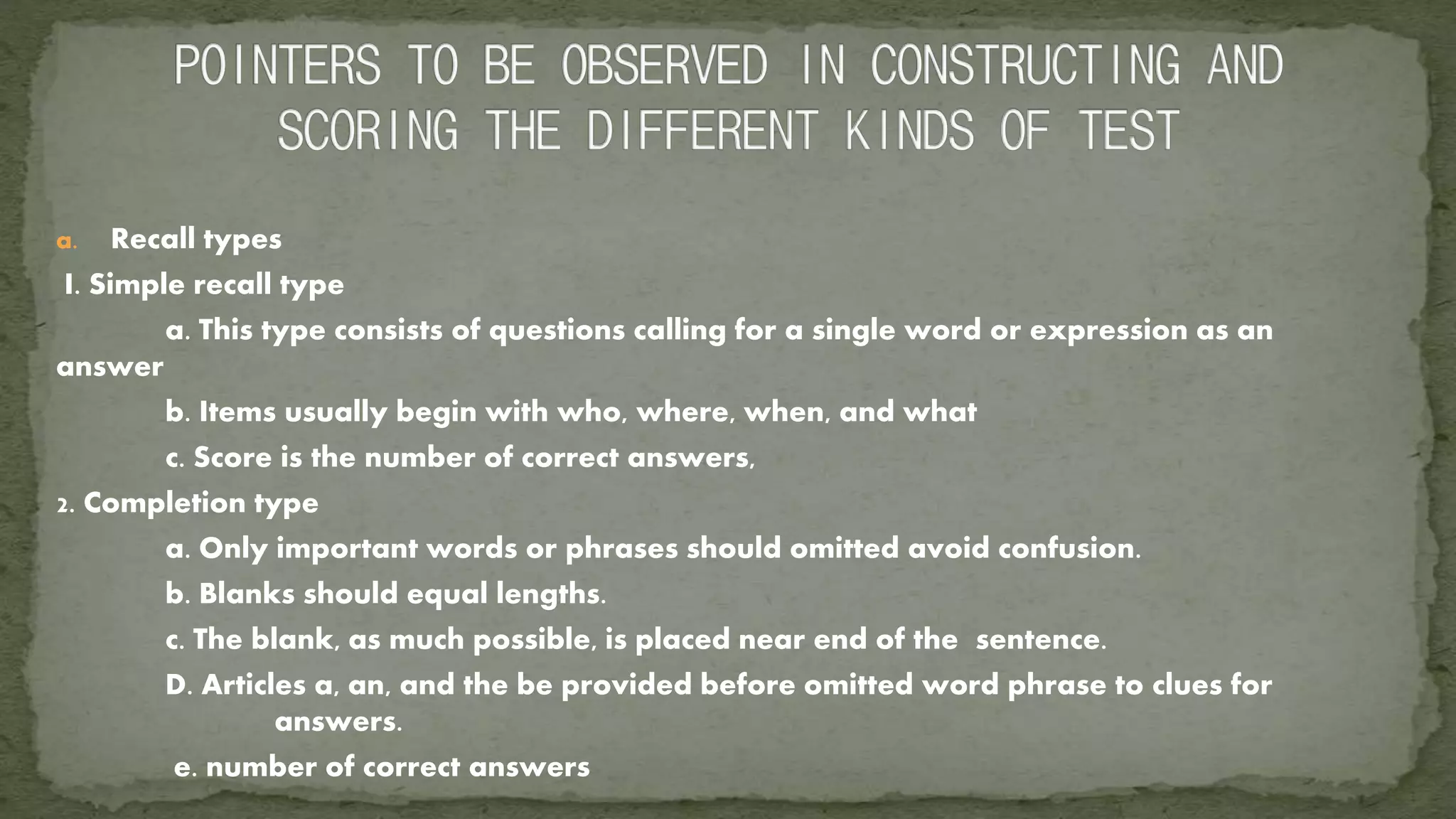 POINTERS TO BE OBSERVED IN CONSTRUCTING AND SCORING THE DIFFERENT KINDS OF TEST

a. Recall types

1. Simple recall type

a. This type consists of questions calling for a single word or expression as an answer

b. Items usually begin with who, where, when, and what

c. Score is the number of correct answers,

2. Completion type

a. Only important words or phrases should omitted avoid confusion.

b. Blanks should equal lengths.

c. The blank, as much possible, is placed near end of the sentence.

D. Articles a, an, and the be provided before omitted word phrase to clues for answers.

e. number of correct answers